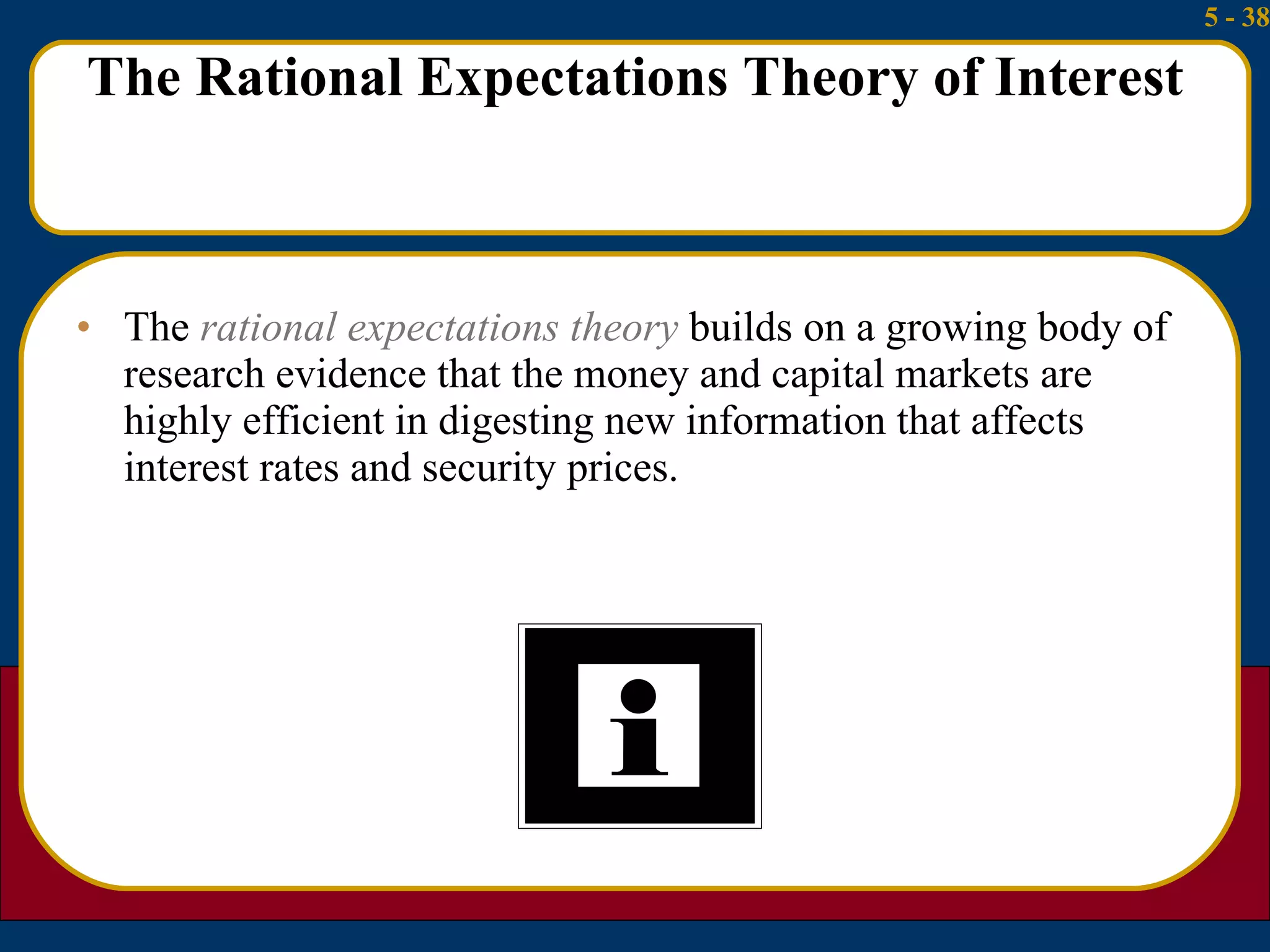 5 - 38

The Rational Expectations Theory of Interest

• The rational expectations theory builds on a growing body of research evidence that the money and capital markets are highly efficient in digesting new information that affects interest rates and security prices.

i